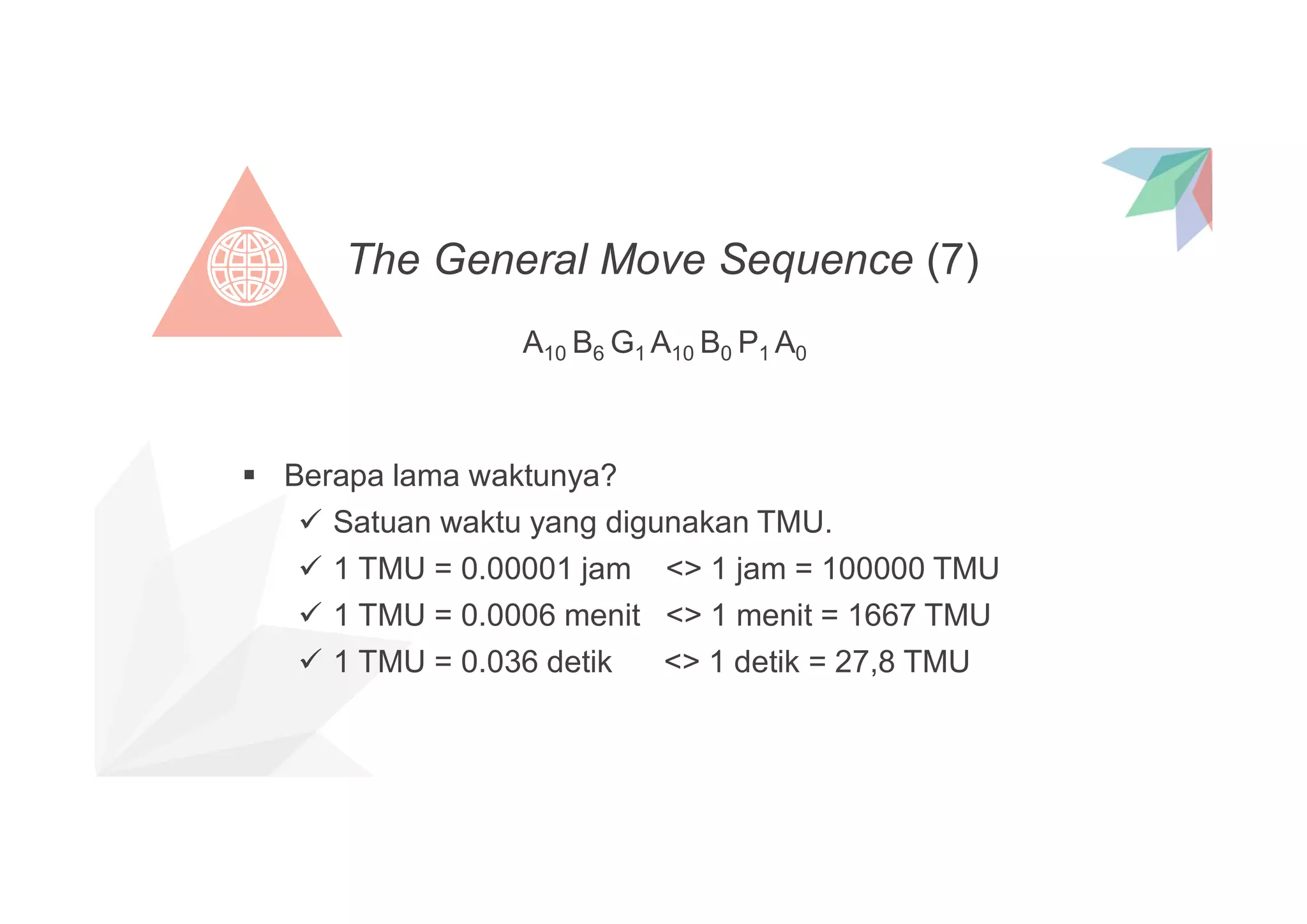 The General Move Sequence (7)

$A_{10} B_6 G_1 A_{10} B_0 P_1 A_0$

▪ Berapa lama waktunya?

✓ Satuan waktu yang digunakan TMU.

✓ 1 TMU = 0.00001 jam <> 1 jam = 100000 TMU

✓ 1 TMU = 0.0006 menit <> 1 menit = 1667 TMU

✓ 1 TMU = 0.036 detik <> 1 detik = 27,8 TMU